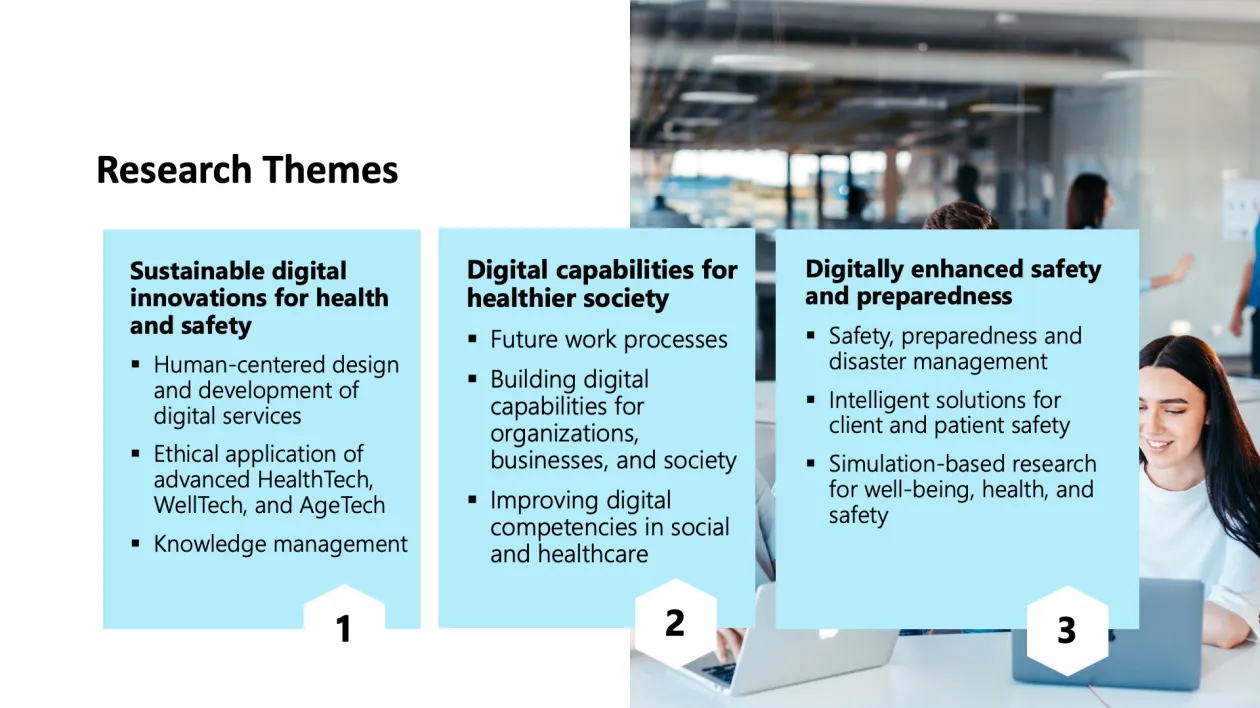 Research Themes

Sustainable digital innovations for health and safety

▪ Human-centered design and development of digital services
▪ Ethical application of advanced HealthTech, WellTech, and AgeTech
▪ Knowledge management

1

Digital capabilities for healthier society

▪ Future work processes
▪ Building digital capabilities for organizations, businesses, and society
▪ Improving digital competencies in social and healthcare

2

Digitally enhanced safety and preparedness

▪ Safety, preparedness and disaster management
▪ Intelligent solutions for client and patient safety
▪ Simulation-based research for well-being, health, and safety

3